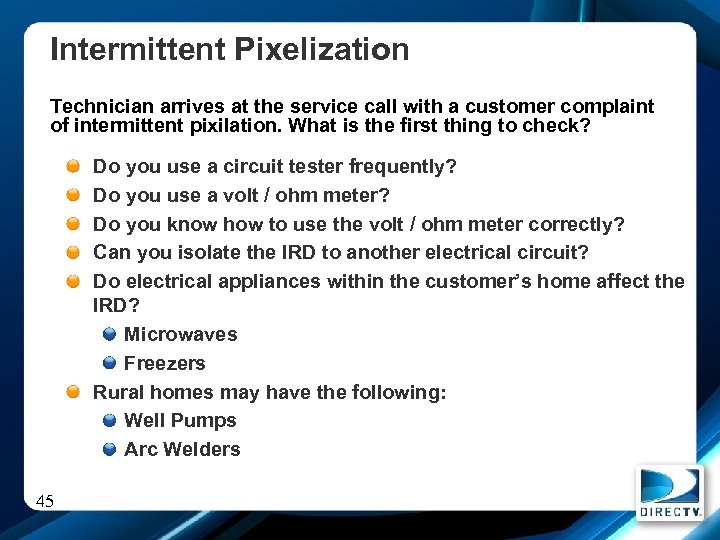 Intermittent Pixelization

Technician arrives at the service call with a customer complaint of intermittent pixilation. What is the first thing to check?

Do you use a circuit tester frequently?
Do you use a volt / ohm meter?
Do you know how to use the volt / ohm meter correctly?
Can you isolate the IRD to another electrical circuit?
Do electrical appliances within the customer's home affect the IRD?
Microwaves
Freezers
Rural homes may have the following:
Well Pumps
Arc Welders

45

DIRECTV.